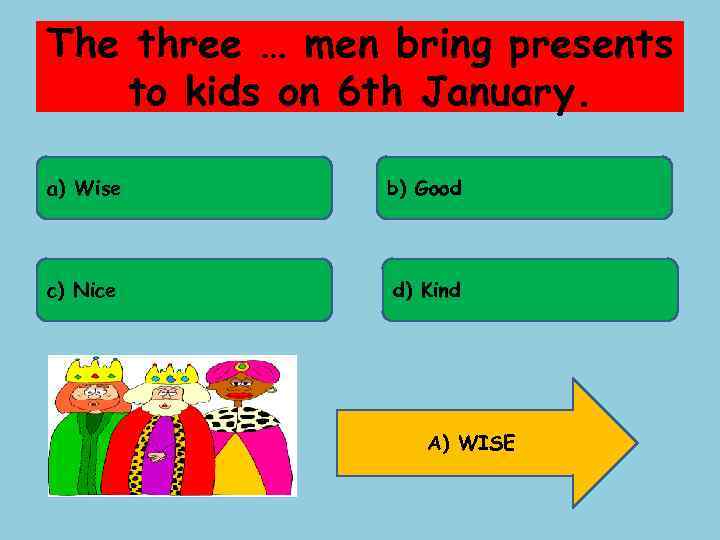 The three … men bring presents to kids on 6th January.

a) Wise

b) Good

c) Nice

d) Kind

A) WISE